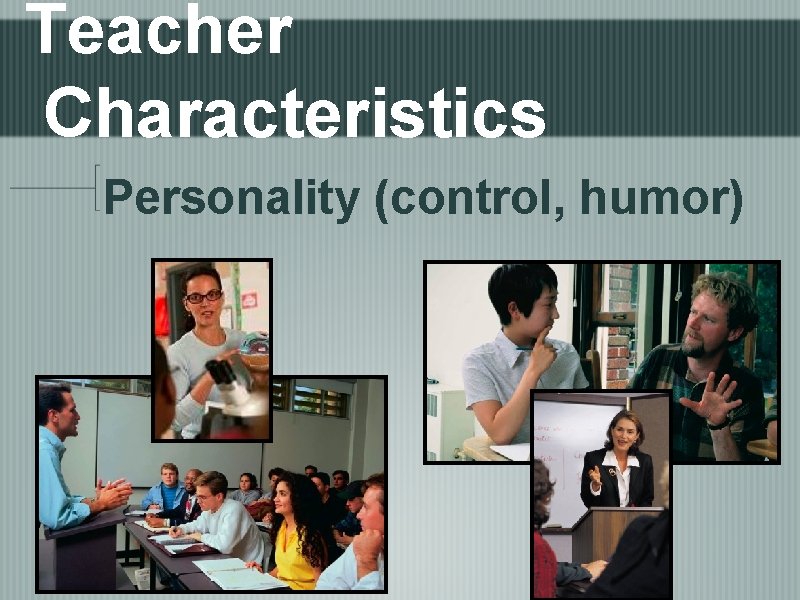 Teacher Characteristics

Personality (control, humor)